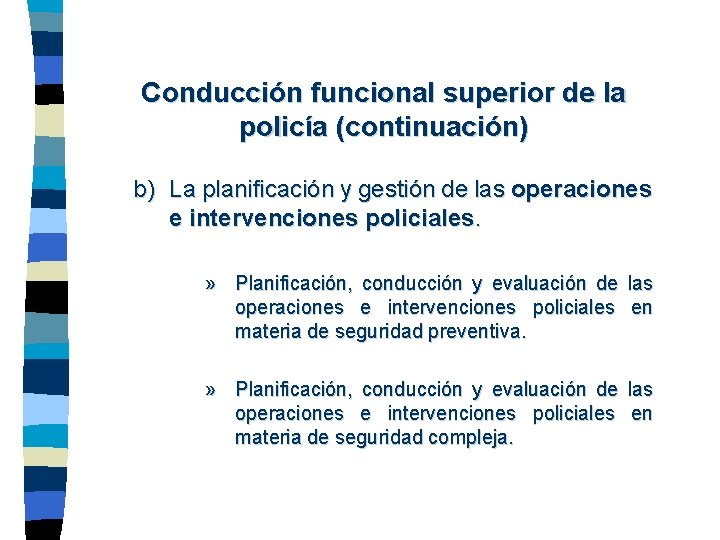 Conducción funcional superior de la policía (continuación)

b) La planificación y gestión de las operaciones e intervenciones policiales.

» Planificación, conducción y evaluación de las operaciones e intervenciones policiales en materia de seguridad preventiva.

» Planificación, conducción y evaluación de las operaciones e intervenciones policiales en materia de seguridad compleja.